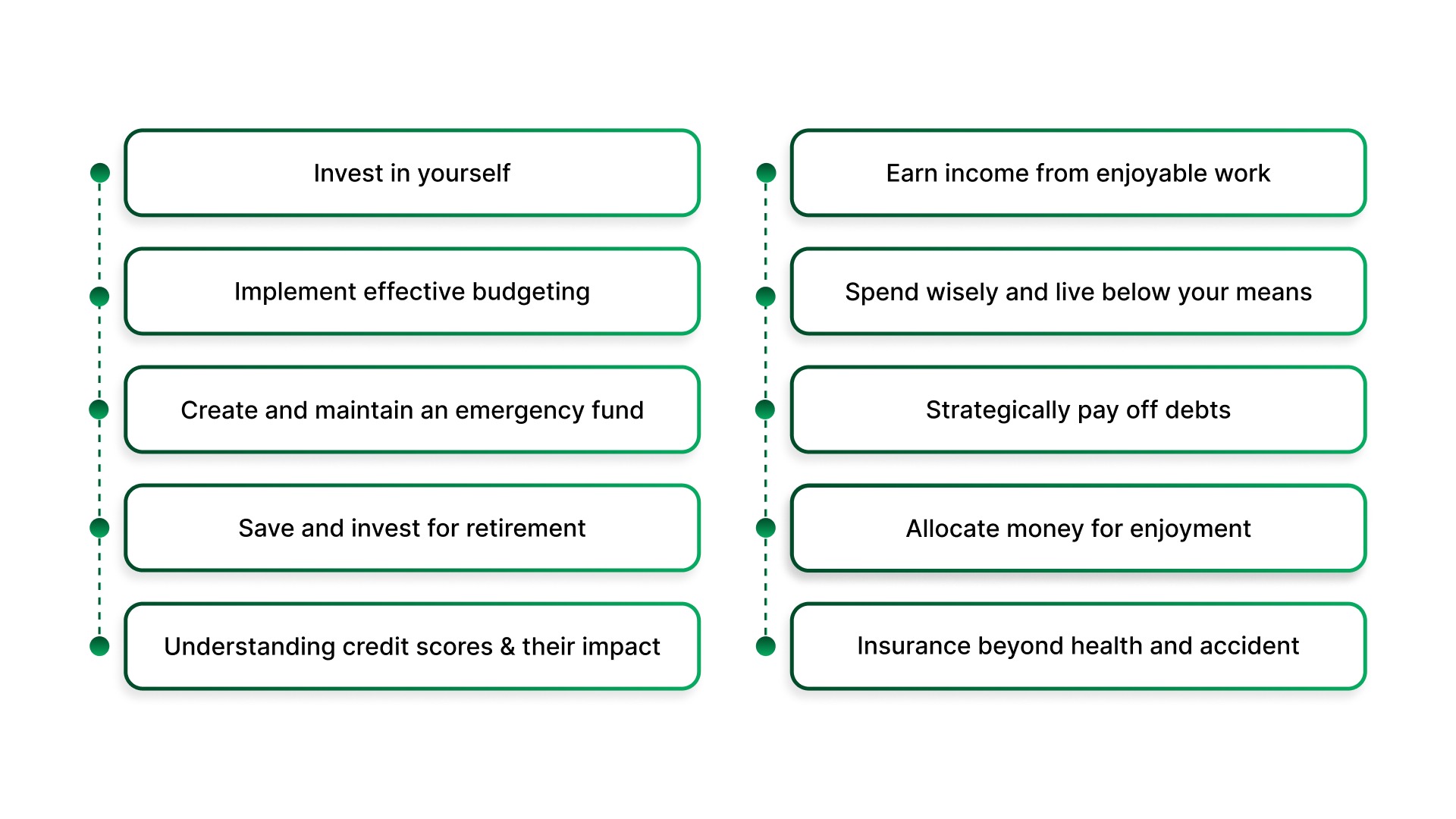 Invest in yourself

Implement effective budgeting

Create and maintain an emergency fund

Save and invest for retirement

Understanding credit scores & their impact

Earn income from enjoyable work

Spend wisely and live below your means

Strategically pay off debts

Allocate money for enjoyment

Insurance beyond health and accident